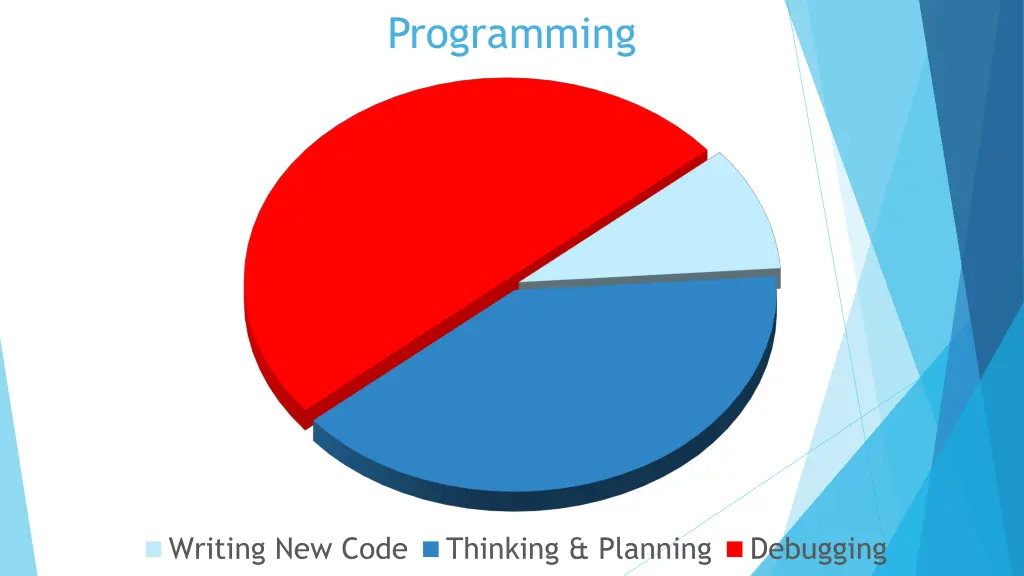 Programming

Writing New Code Thinking & Planning Debugging